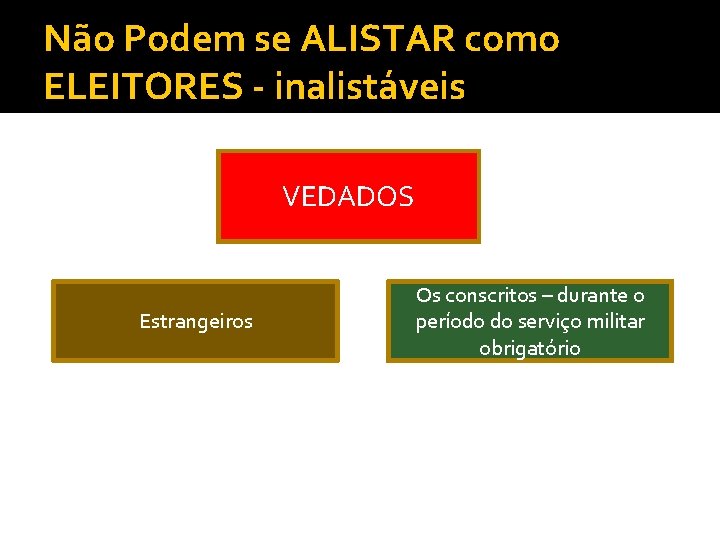 Não Podem se ALISTAR como ELEITORES - inalistáveis

VEDADOS

Estrangeiros

Os conscritos – durante o período do serviço militar obrigatório